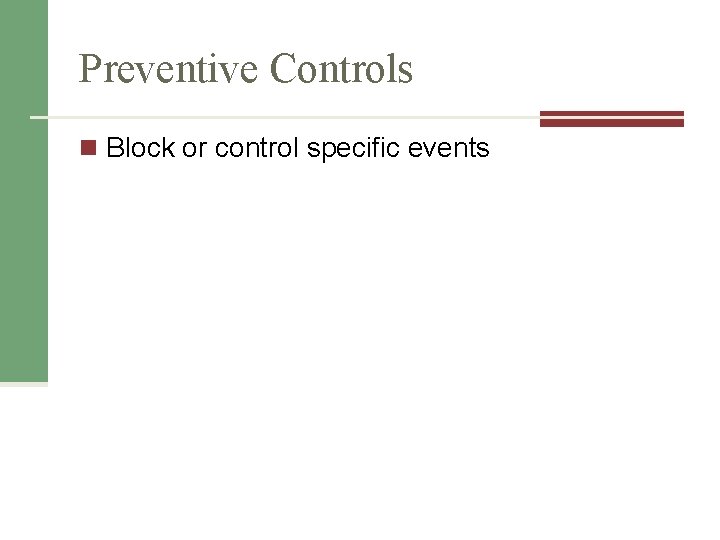 Preventive Controls

Block or control specific events